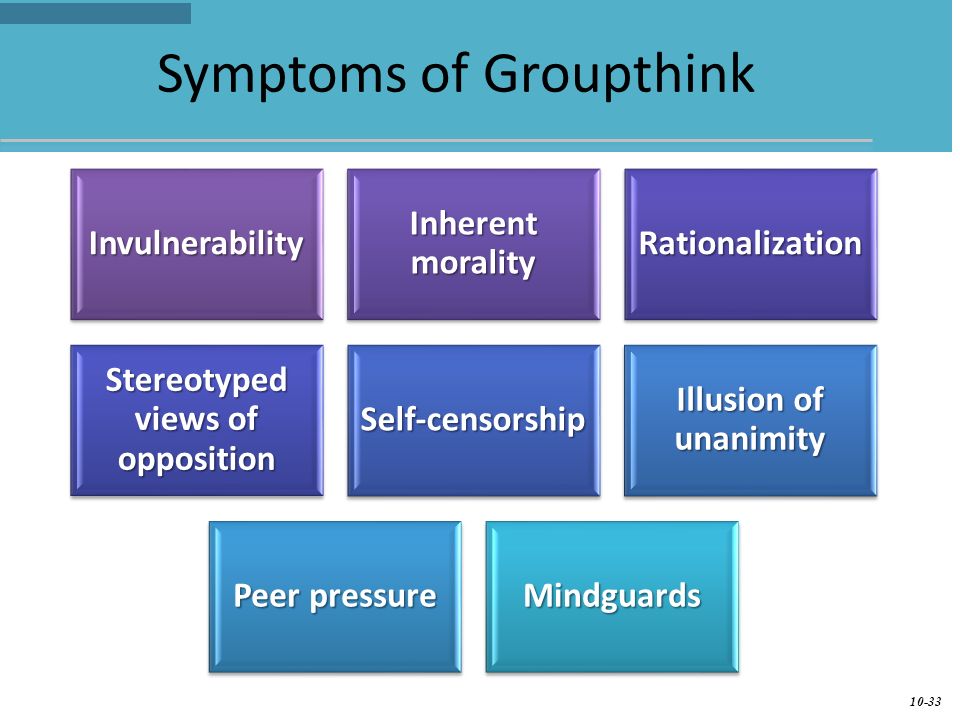 Symptoms of Groupthink

Invulnerability

Inherent morality

Rationalization

Stereotyped views of opposition

Self-censorship

Illusion of unanimity

Peer pressure

Mindguards

10-33